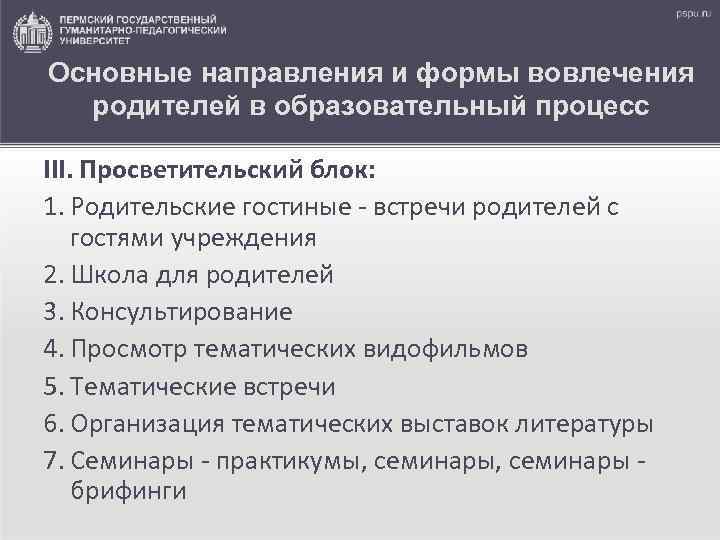 ПЕРМСКИЙ ГОСУДАРСТВЕННЫЙ ГУМАНИТАРНО-ПЕДАГОГИЧЕСКИЙ УНИВЕРСИТЕТ

pspu.ru

Основные направления и формы вовлечения родителей в образовательный процесс

III. Просветительский блок:

1. Родительские гостиные - встречи родителей с гостями учреждения
2. Школа для родителей
3. Консультирование
4. Просмотр тематических видофильмов
5. Тематические встречи
6. Организация тематических выставок литературы
7. Семинары - практикумы, семинары, семинары - брифинги